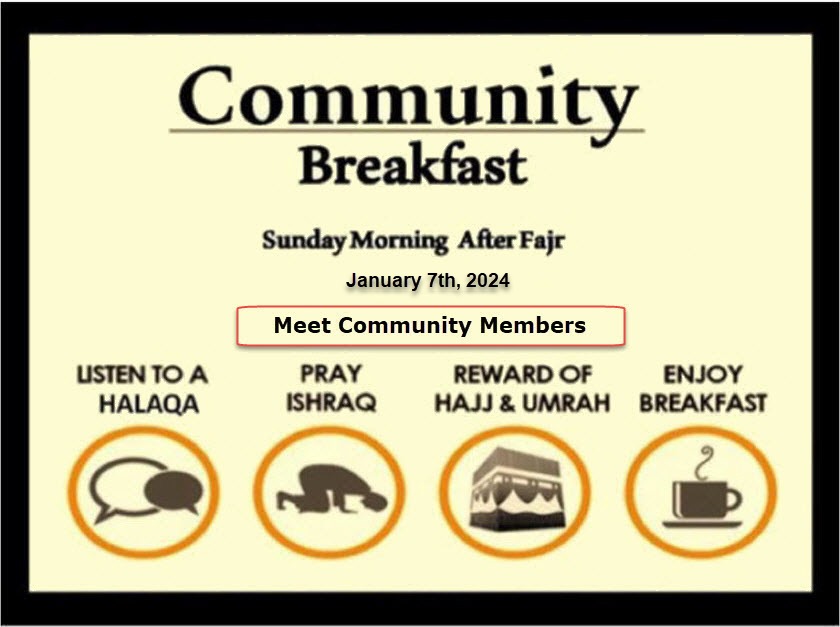 Community
Breakfast

Sunday Morning After Fajr

January 7th, 2024

Meet Community Members

LISTEN TO A HALAQA

PRAY ISHRAQ

REWARD OF HAJJ & UMRAH

ENJOY BREAKFAST